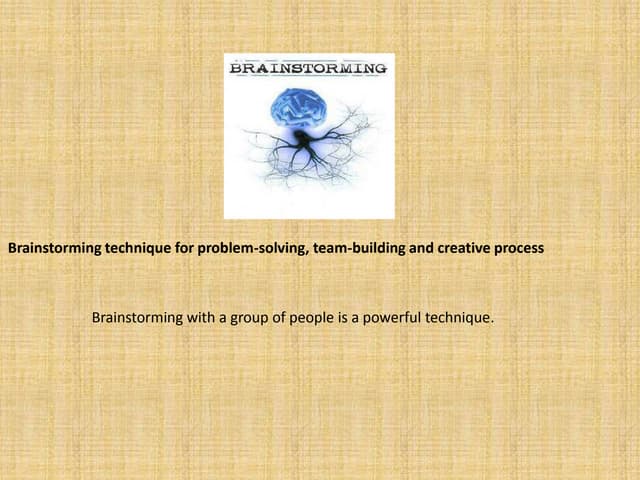 BRAINSTORMING

Brainstorming technique for problem-solving, team-building and creative process

Brainstorming with a group of people is a powerful technique.